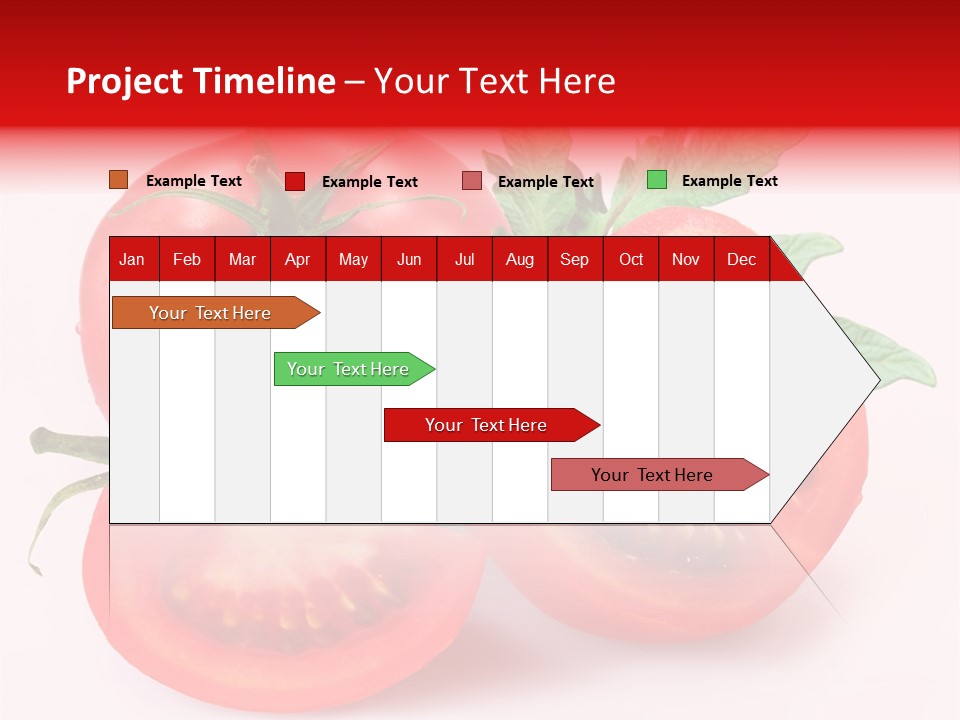 Project Timeline – Your Text Here

Example Text Example Text Example Text Example Text

| Jan | Feb | Mar | Apr | May | Jun | Jul | Aug | Sep | Oct | Nov | Dec |
|---|---|---|---|---|---|---|---|---|---|---|---|

Your Text Here

Your Text Here

Your Text Here

Your Text Here